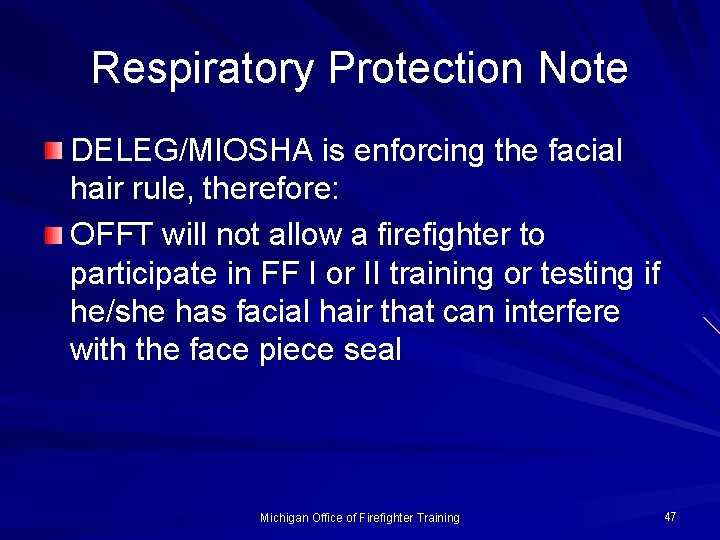 Respiratory Protection Note

DELEG/MIOSHA is enforcing the facial hair rule, therefore:

OFFT will not allow a firefighter to participate in FF I or II training or testing if he/she has facial hair that can interfere with the face piece seal

Michigan Office of Firefighter Training

47